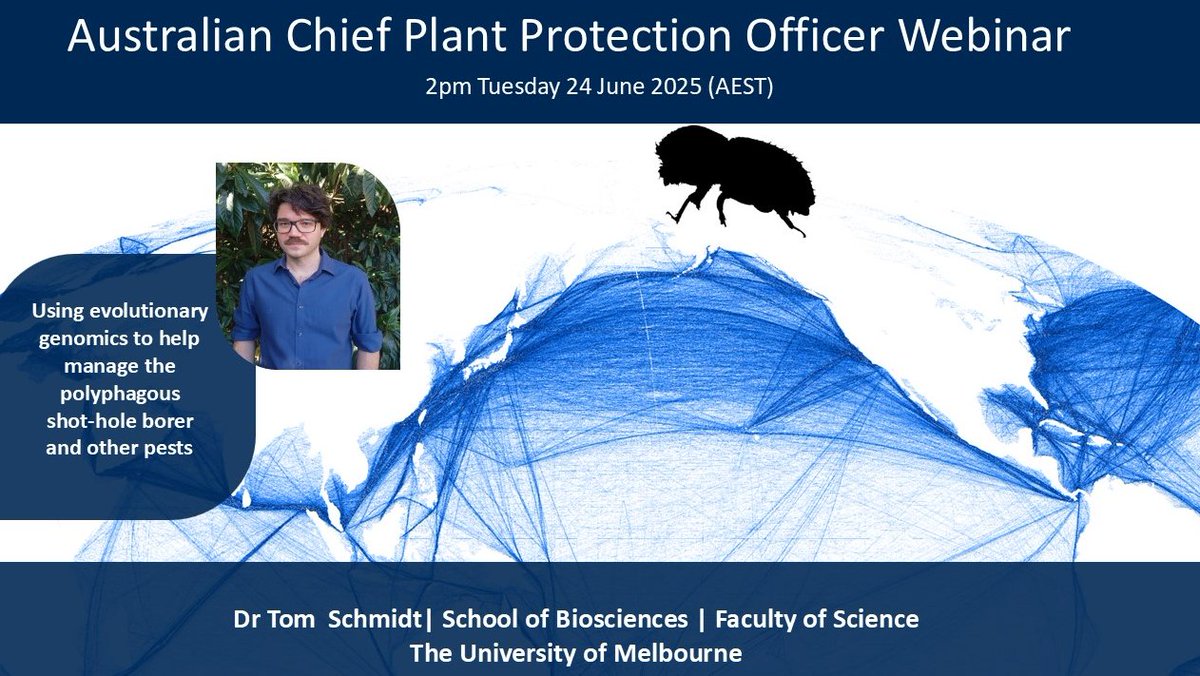 Australian Chief Plant Protection Officer Webinar

2pm Tuesday 24 June 2025 (AEST)

Using evolutionary genomics to help manage the polyphagous shot-hole borer and other pests

Dr Tom Schmidt| School of Biosciences | Faculty of Science
The University of Melbourne